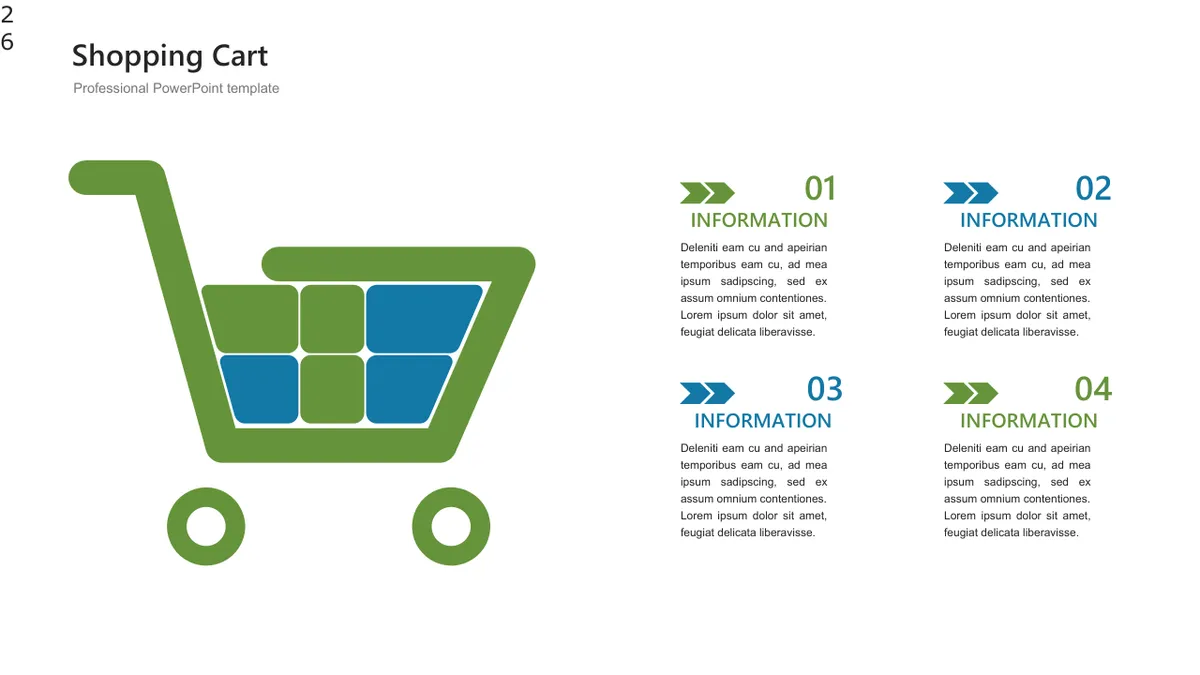 26

Shopping Cart

Professional PowerPoint template

01
INFORMATION
Deleniti eam cu and apeirian temporibus eam cu, ad mea ipsum sadipscing, sed ex assum omnium contentiones. Lorem ipsum dolor sit amet, feugiat delicata liberavisse.

02
INFORMATION
Deleniti eam cu and apeirian temporibus eam cu, ad mea ipsum sadipscing, sed ex assum omnium contentiones. Lorem ipsum dolor sit amet, feugiat delicata liberavisse.

03
INFORMATION
Deleniti eam cu and apeirian temporibus eam cu, ad mea ipsum sadipscing, sed ex assum omnium contentiones. Lorem ipsum dolor sit amet, feugiat delicata liberavisse.

04
INFORMATION
Deleniti eam cu and apeirian temporibus eam cu, ad mea ipsum sadipscing, sed ex assum omnium contentiones. Lorem ipsum dolor sit amet, feugiat delicata liberavisse.